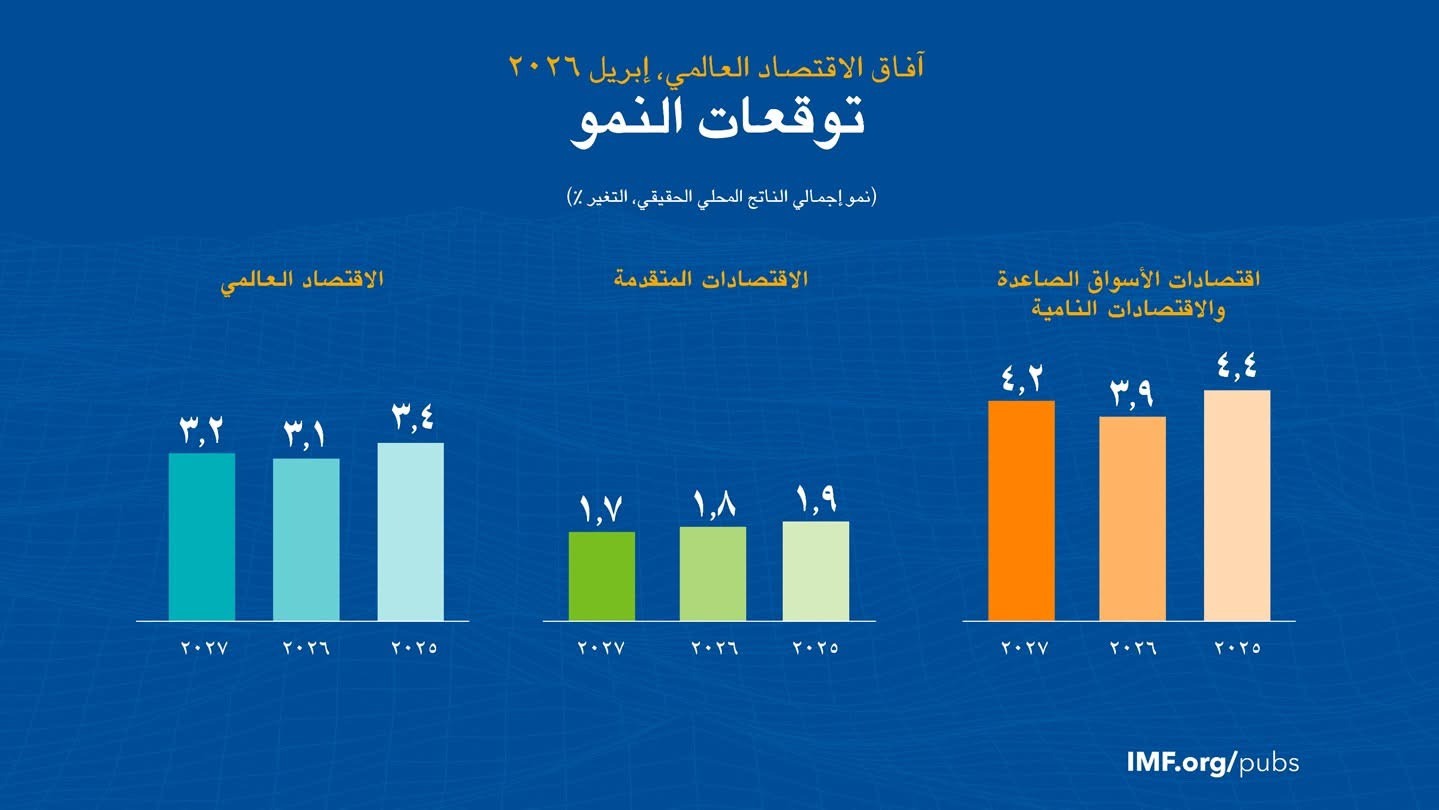 آفاق الاقتصاد العالمي، إبريل ٢٠٢٦

توقعات النمو

(نمو إجمالي الناتج المحلي الحقيقي، التغير ٪)

اقتصادات الأسواق الصاعدة والاقتصادات النامية

٤,٤ ٣,٩ ٤,٢

٢٠٢٥ ٢٠٢٦ ٢٠٢٧

الاقتصادات المتقدمة

١,٩ ١,٨ ١,٧

٢٠٢٥ ٢٠٢٦ ٢٠٢٧

الاقتصاد العالمي

٣,٤ ٣,١ ٣,٢

٢٠٢٥ ٢٠٢٦ ٢٠٢٧

IMF.org/pubs